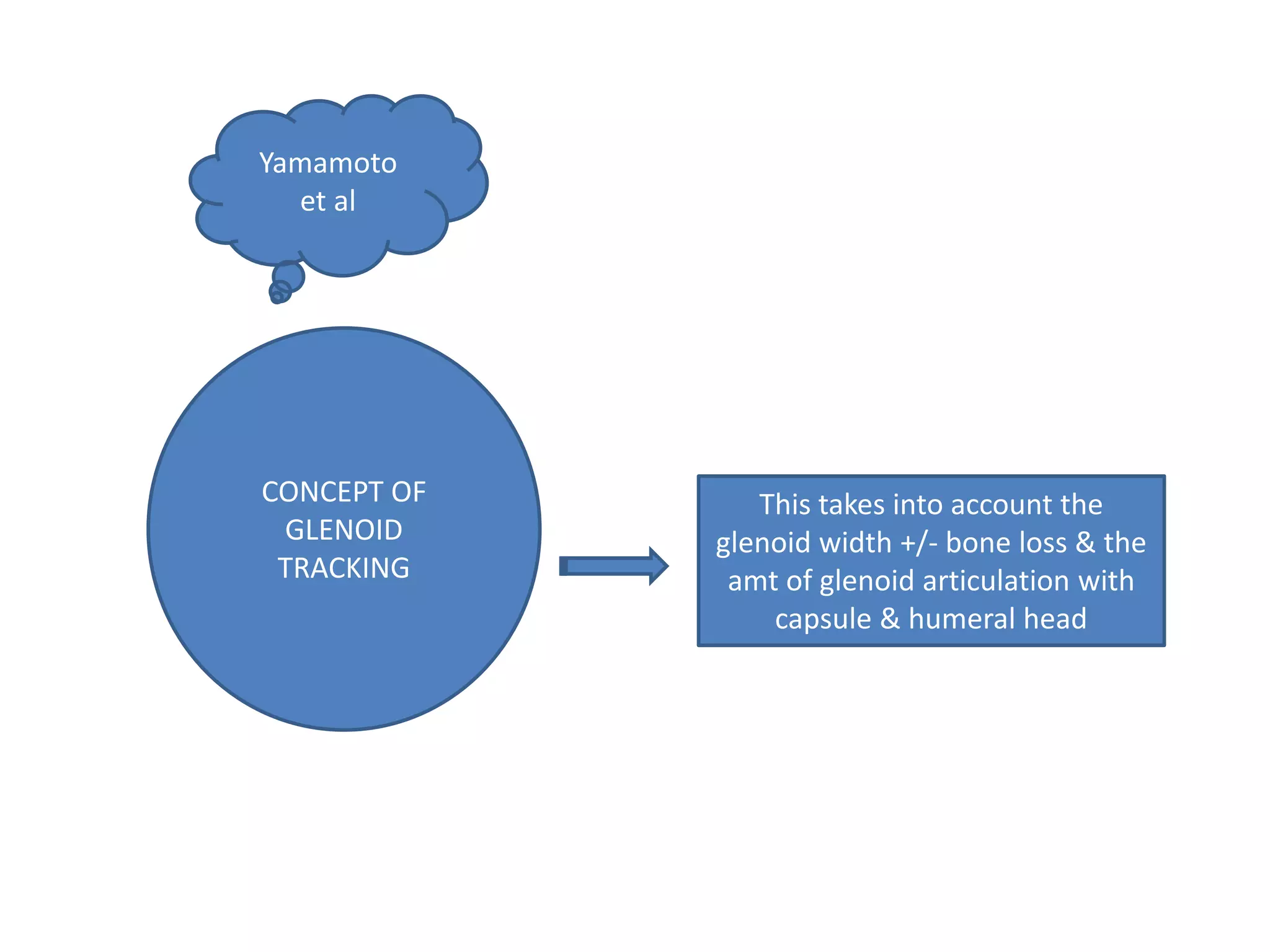 Yamamoto et al

CONCEPT OF GLENOID TRACKING

This takes into account the glenoid width +/- bone loss & the amt of glenoid articulation with capsule & humeral head